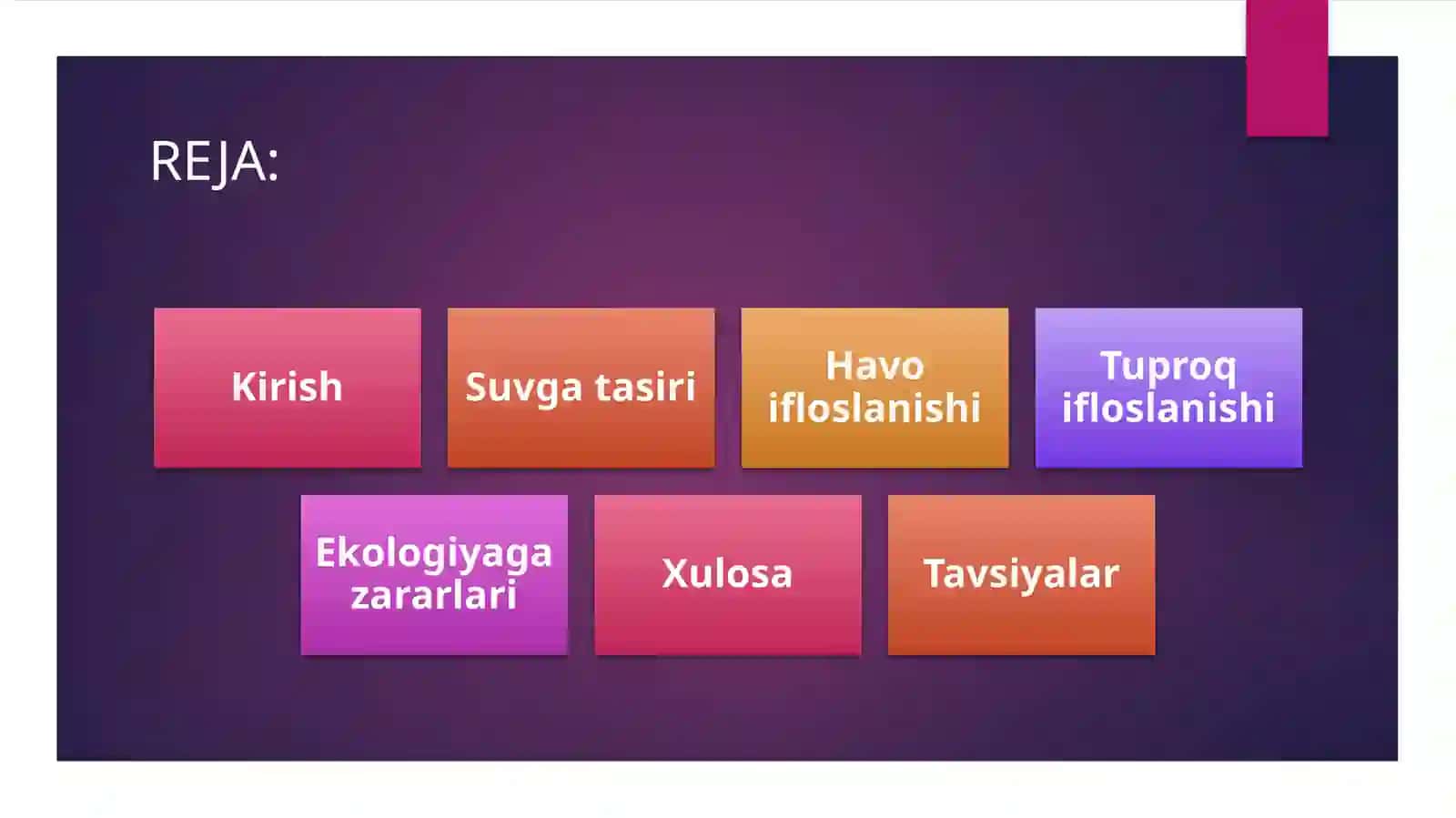 REJA:

Kirish

Suvga tasiri

Havo ifloslanishi

Tuproq ifloslanishi

Ekologiyaga zararlari

Xulosa

Tavsiyalar